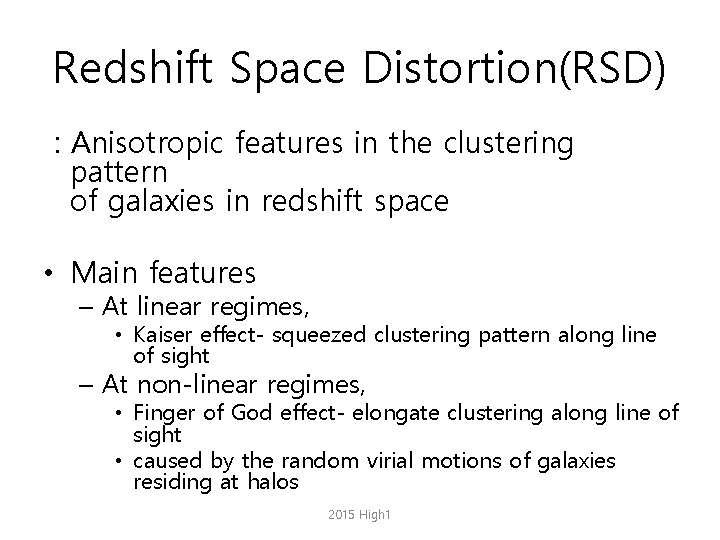 Redshift Space Distortion(RSD)

: Anisotropic features in the clustering pattern of galaxies in redshift space

• Main features
– At linear regimes,
• Kaiser effect- squeezed clustering pattern along line of sight
– At non-linear regimes,
• Finger of God effect- elongate clustering along line of sight
• caused by the random virial motions of galaxies residing at halos

2015 High1